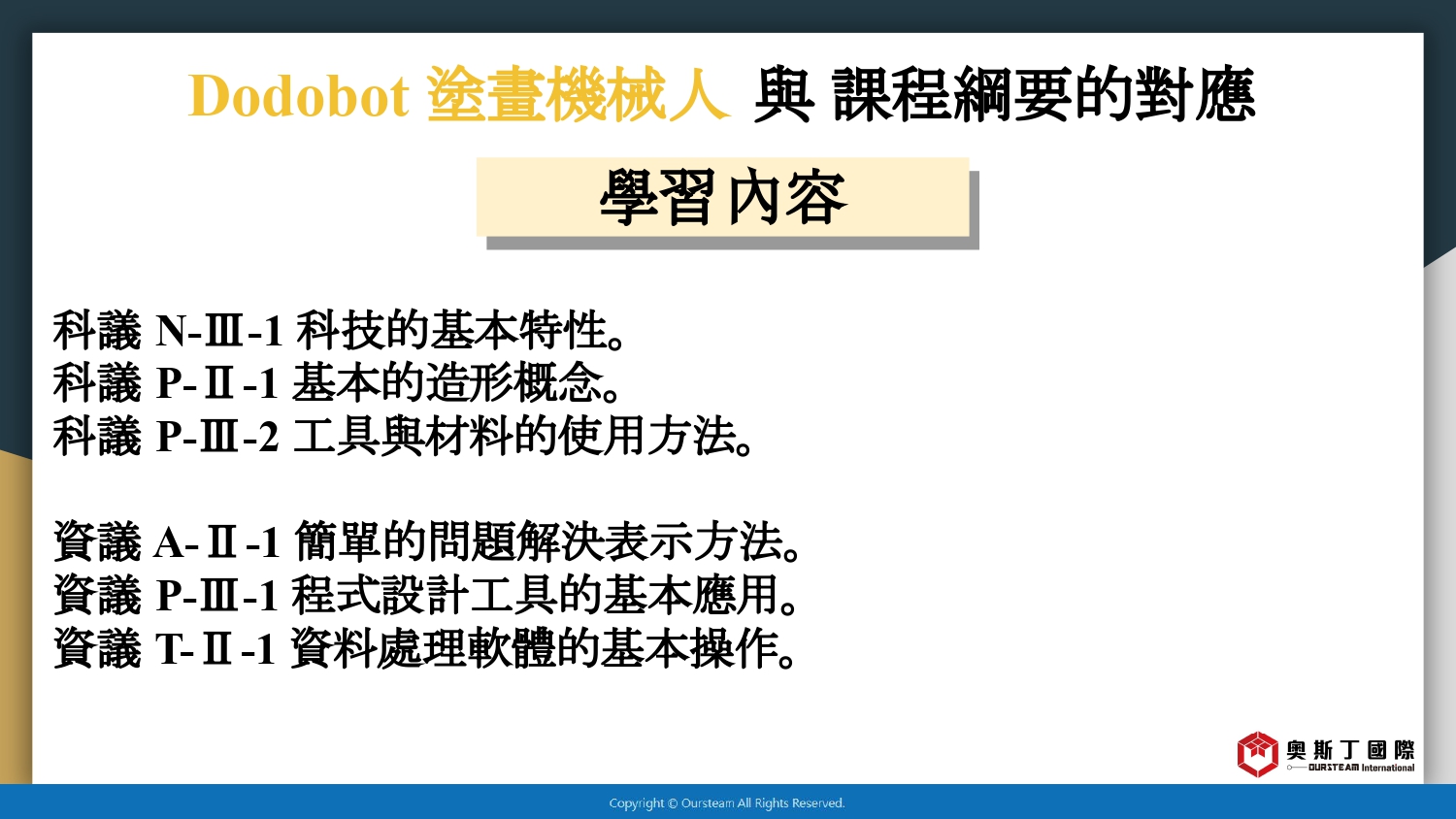 Dodobot 塗畫機械人 與 課程綱要的對應

學習內容

科議 N-Ⅲ-1 科技的基本特性。
科議 P-Ⅱ-1 基本的造形概念。
科議 P-Ⅲ-2 工具與材料的使用方法。

資議 A-Ⅱ-1 簡單的問題解決表示方法。
資議 P-Ⅲ-1 程式設計工具的基本應用。
資議 T-Ⅱ-1 資料處理軟體的基本操作。

奧斯丁國際
OURSTEAM International

Copyright © Oursteam All Rights Reserved.